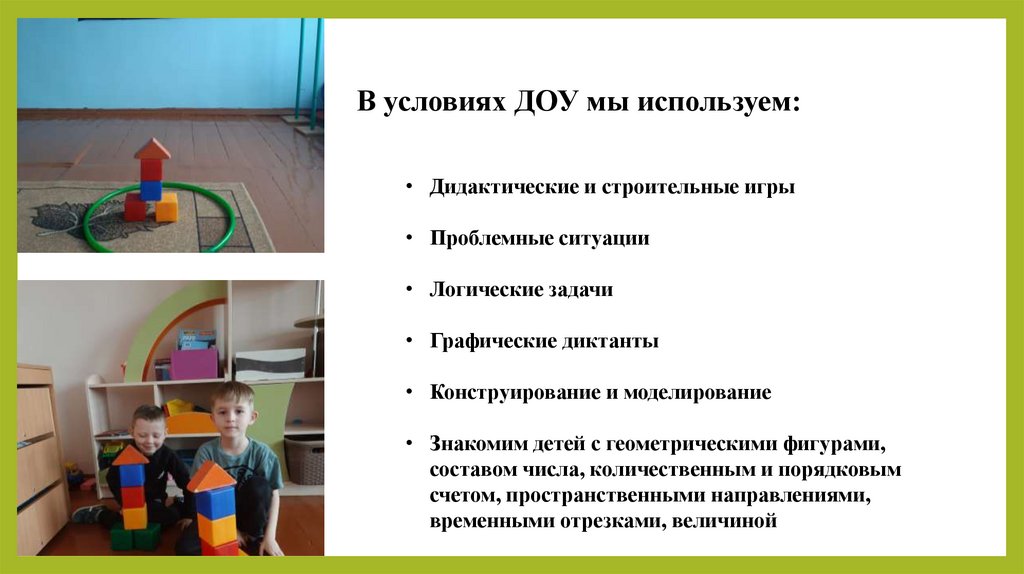 В условиях ДОУ мы используем:

• Дидактические и строительные игры

• Проблемные ситуации

• Логические задачи

• Графические диктанты

• Конструирование и моделирование

• Знакомим детей с геометрическими фигурами, составом числа, количественным и порядковым счетом, пространственными направлениями, временными отрезками, величиной